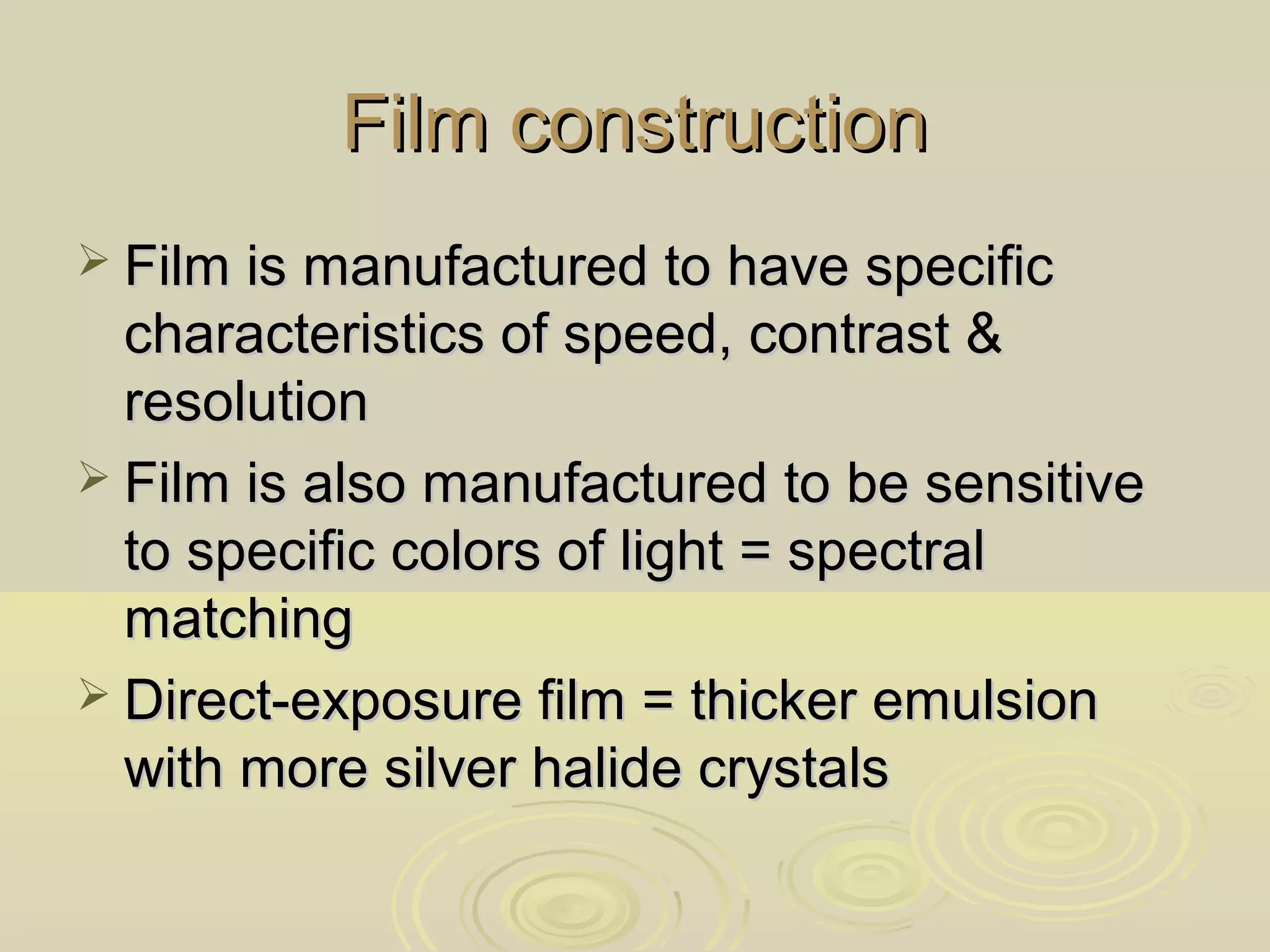 Film construction

➢ Film is manufactured to have specific characteristics of speed, contrast & resolution

➢ Film is also manufactured to be sensitive to specific colors of light = spectral matching

➢ Direct-exposure film = thicker emulsion with more silver halide crystals